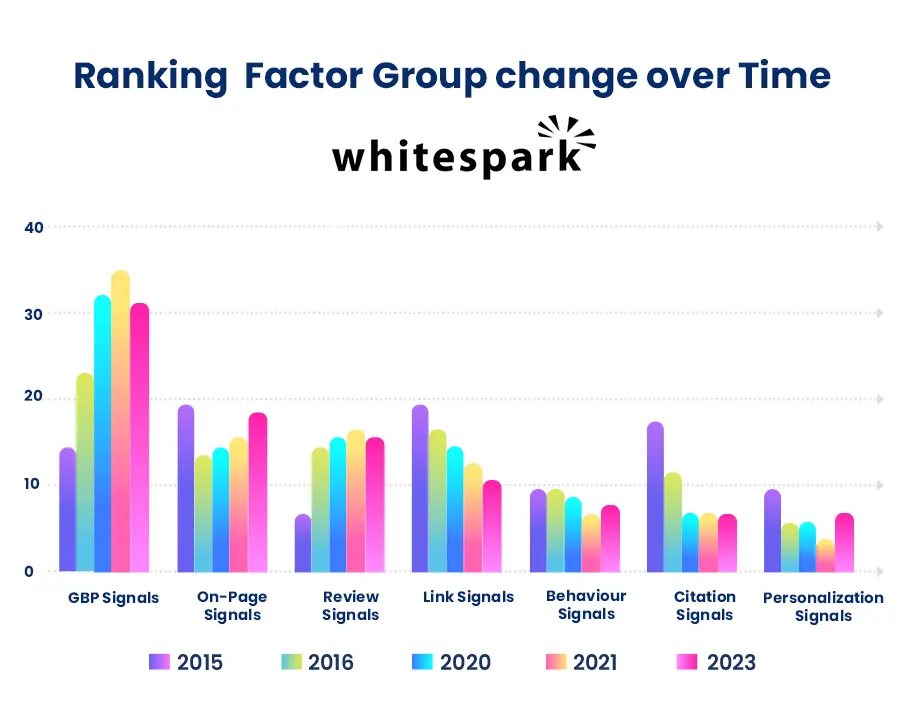 Ranking Factor Group change over Time

whitespark

40
30
20
10
0

GBP Signals
On-Page Signals
Review Signals
Link Signals
Behaviour Signals
Citation Signals
Personalization Signals

2015
2016
2020
2021
2023